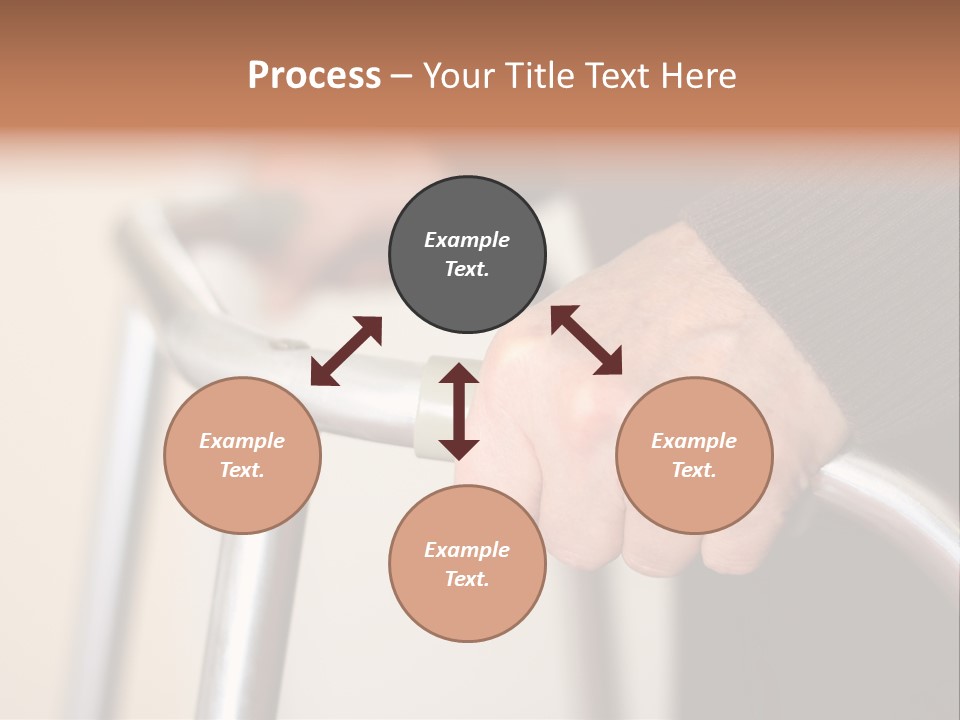 Process – Your Title Text Here

Example Text.

Example Text.

Example Text.

Example Text.